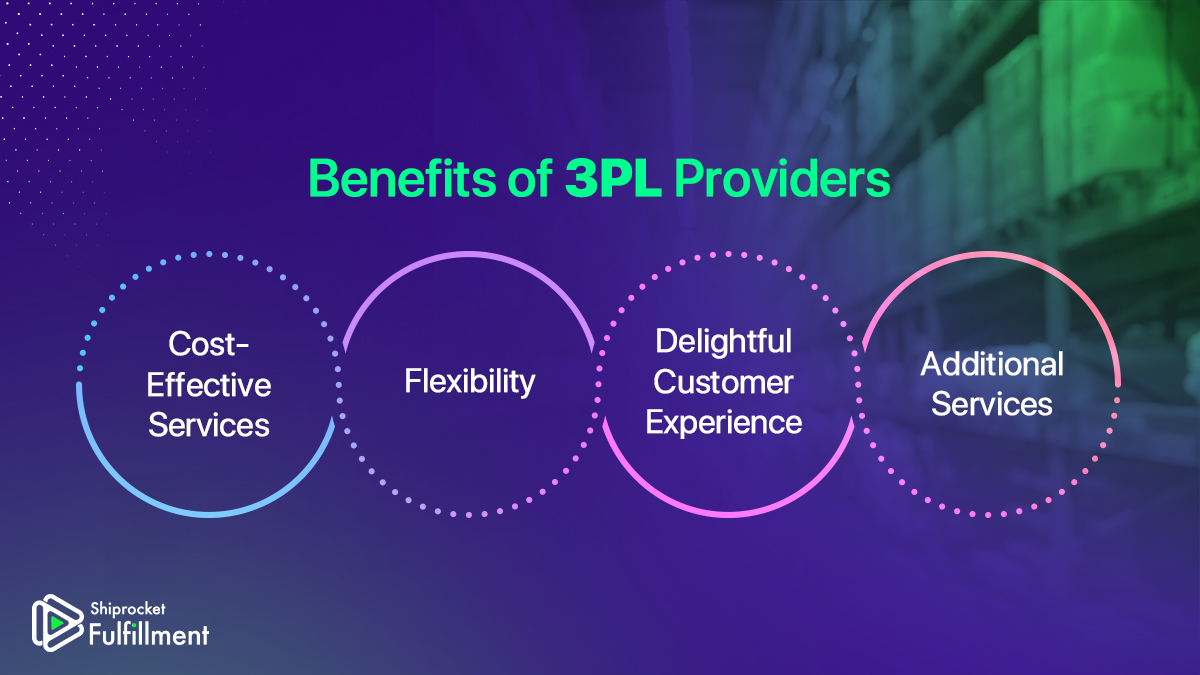 Benefits of 3PL Providers

Cost-Effective Services

Flexibility

Delightful Customer Experience

Additional Services

Shiprocket Fulfillment